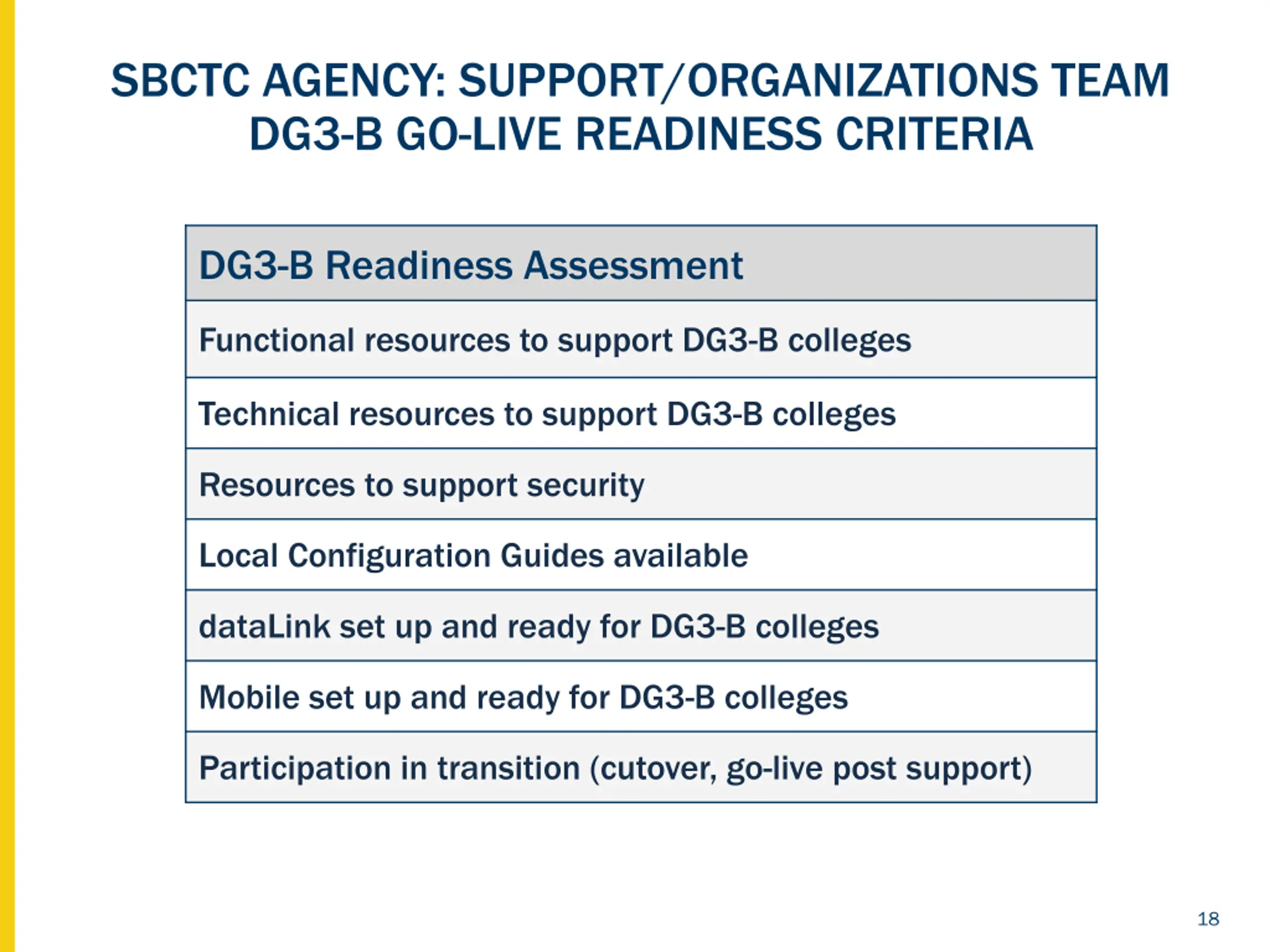 SBCTC AGENCY: SUPPORT/ORGANIZATIONS TEAM
DG3-B GO-LIVE READINESS CRITERIA

| DG3-B Readiness Assessment |
|---|
| Functional resources to support DG3-B colleges |
| Technical resources to support DG3-B colleges |
| Resources to support security |
| Local Configuration Guides available |
| dataLink set up and ready for DG3-B colleges |
| Mobile set up and ready for DG3-B colleges |
| Participation in transition (cutover, go-live post support) |

18